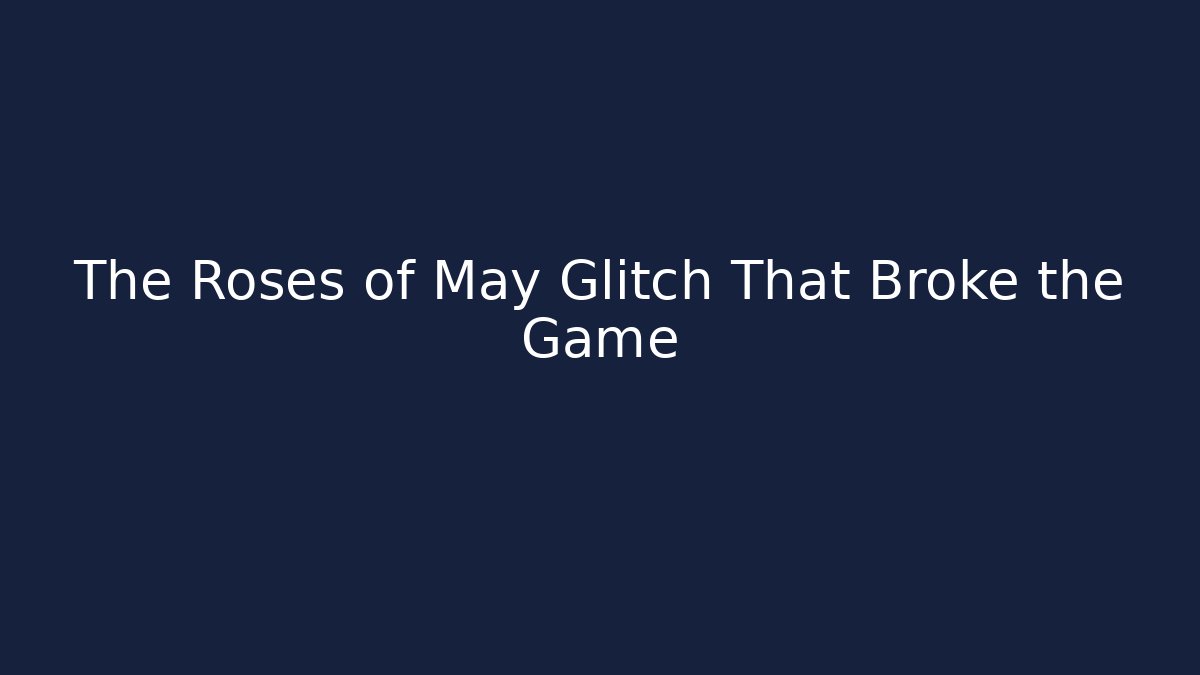 The Roses of May Glitch That Broke the Game